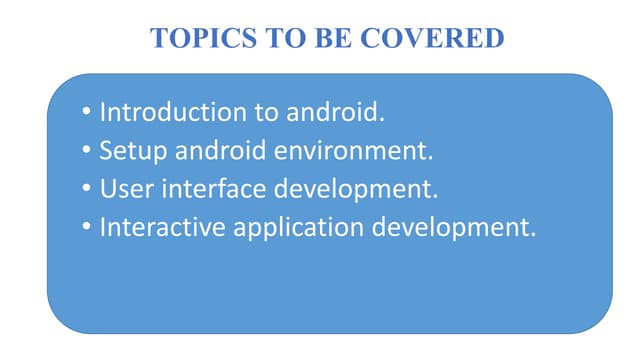 TOPICS TO BE COVERED

• Introduction to android.
• Setup android environment.
• User interface development.
• Interactive application development.